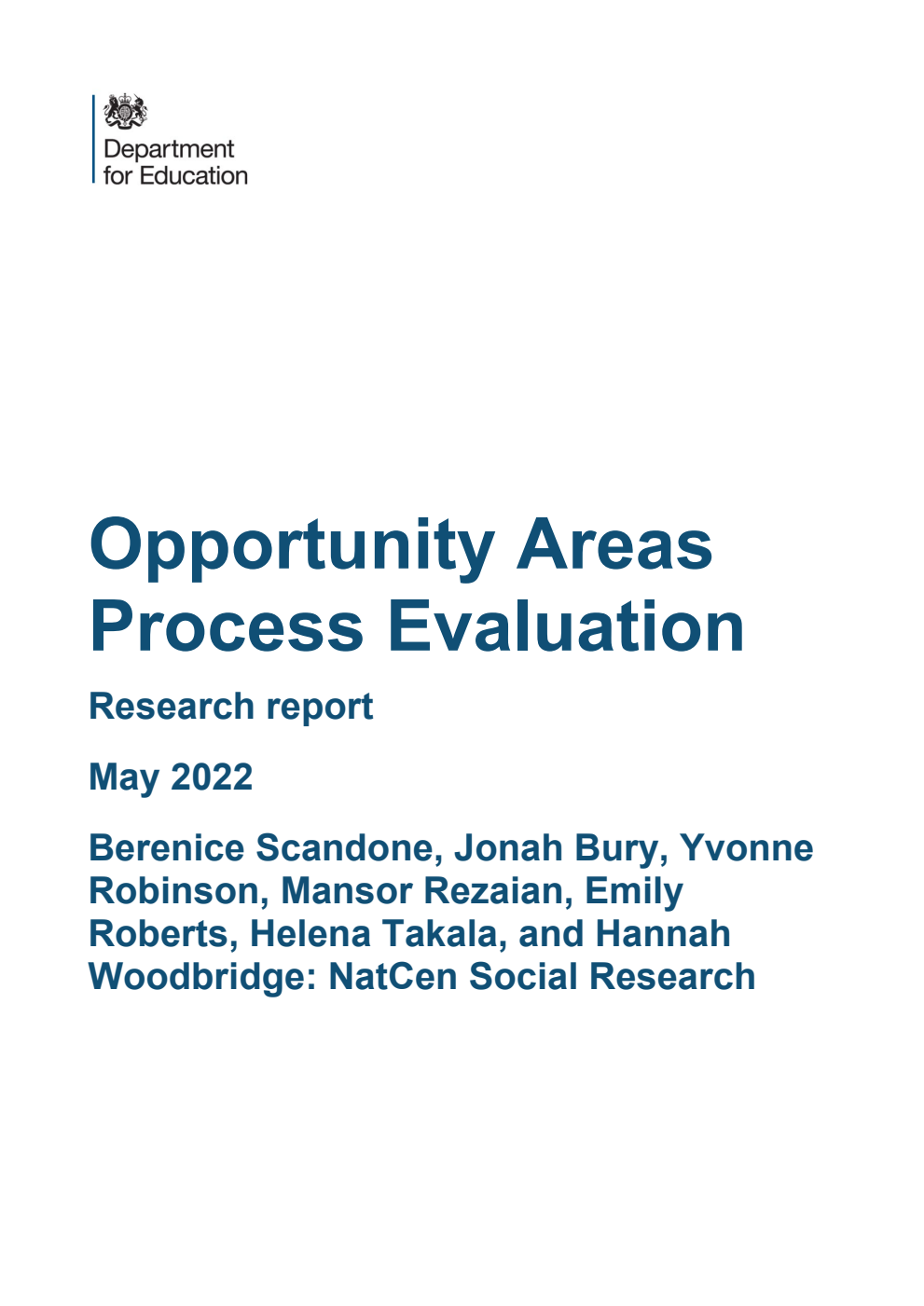 Department for Education

Opportunity Areas Process Evaluation

Research report

May 2022

Berenice Scandone, Jonah Bury, Yvonne Robinson, Mansor Rezaian, Emily Roberts, Helena Takala, and Hannah Woodbridge: NatCen Social Research